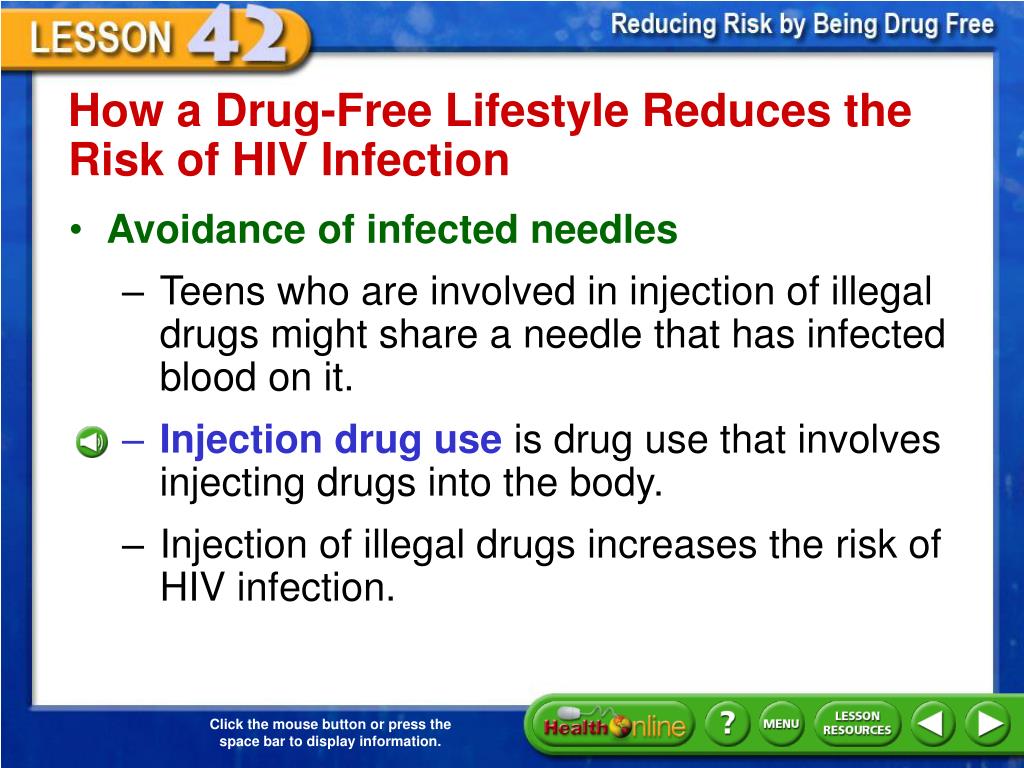 LESSON 42

Reducing Risk by Being Drug Free

How a Drug-Free Lifestyle Reduces the Risk of HIV Infection

• Avoidance of infected needles

– Teens who are involved in injection of illegal drugs might share a needle that has infected blood on it.

– Injection drug use is drug use that involves injecting drugs into the body.

– Injection of illegal drugs increases the risk of HIV infection.

Click the mouse button or press the space bar to display information.

Health Online

?

MENU

LESSON RESOURCES